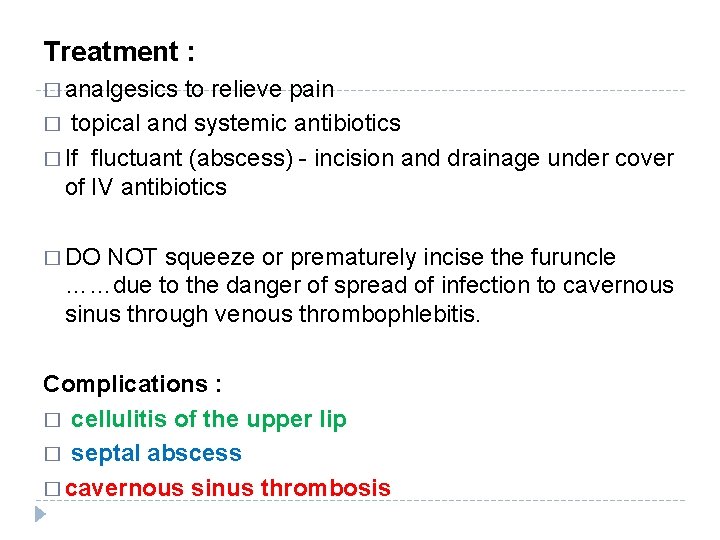 Treatment :

□ analgesics to relieve pain

□ topical and systemic antibiotics

□ If fluctuant (abscess) - incision and drainage under cover of IV antibiotics

□ DO NOT squeeze or prematurely incise the furuncle ……due to the danger of spread of infection to cavernous sinus through venous thrombophlebitis.

Complications :

□ cellulitis of the upper lip

□ septal abscess

□ cavernous sinus thrombosis